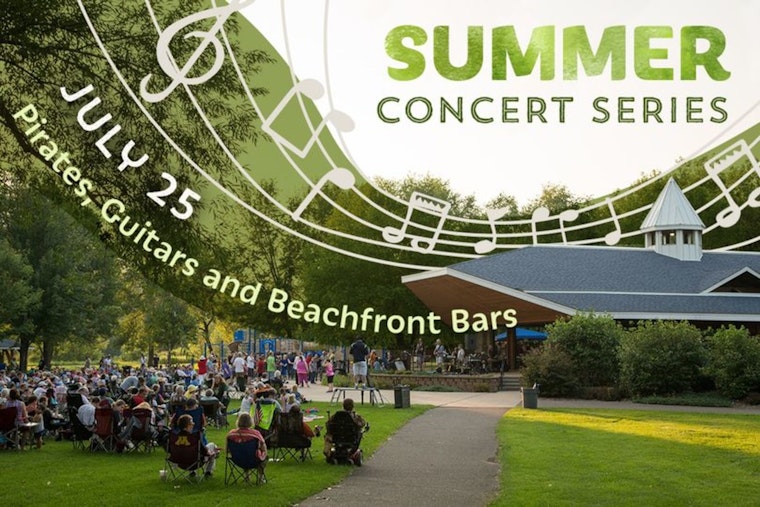 SUMMER
CONCERT SERIES

JULY 25
Pirates, Guitars and Beachfront Bars